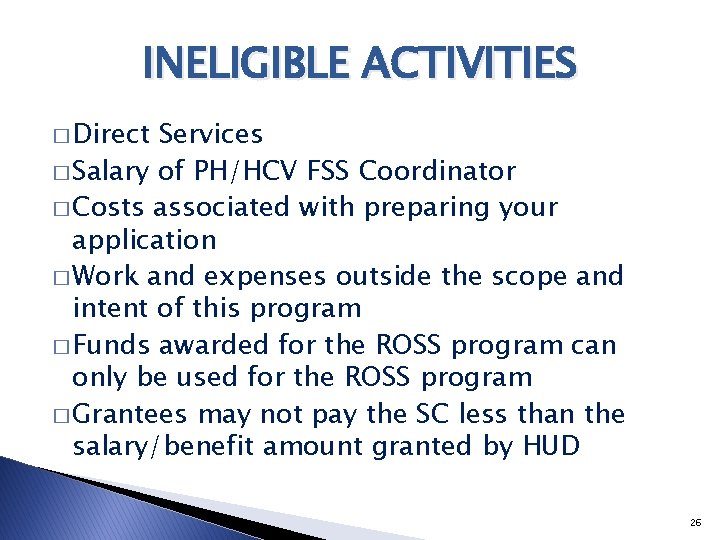 INELIGIBLE ACTIVITIES

□ Direct Services

□ Salary of PH/HCV FSS Coordinator

□ Costs associated with preparing your application

□ Work and expenses outside the scope and intent of this program

□ Funds awarded for the ROSS program can only be used for the ROSS program

□ Grantees may not pay the SC less than the salary/benefit amount granted by HUD

26